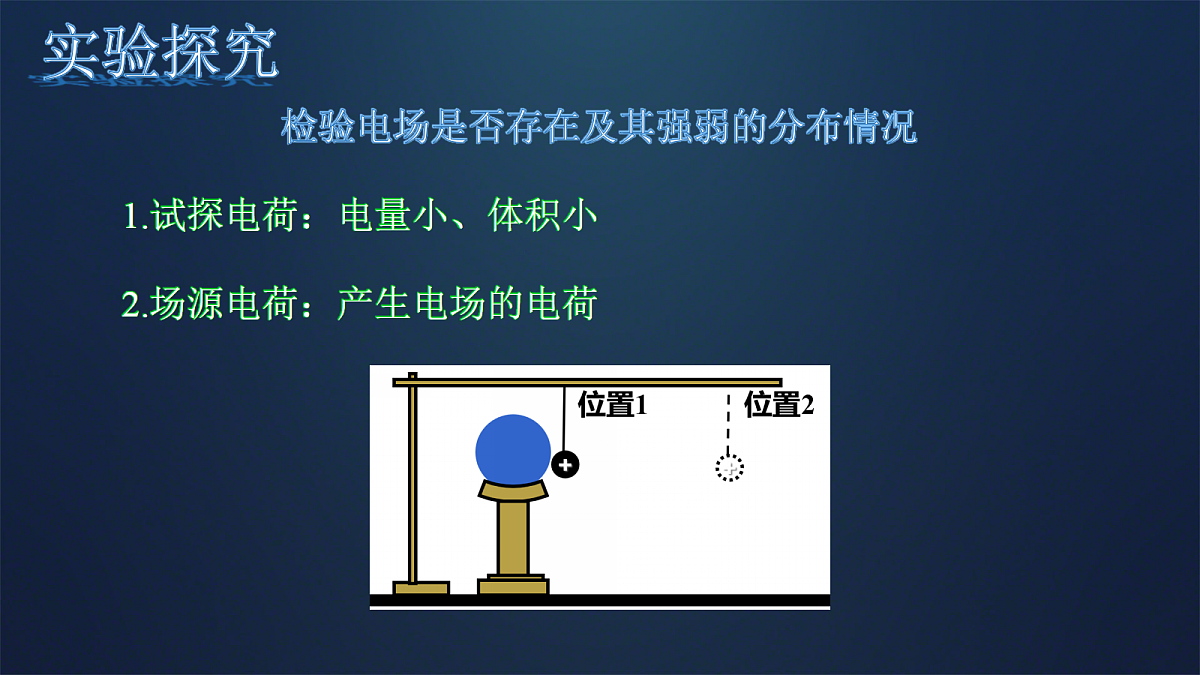 实验探究

检验电场是否存在及其强弱的分布情况

1.试探电荷：电量小、体积小

2.场源电荷：产生电场的电荷

位置1

位置2

+

+